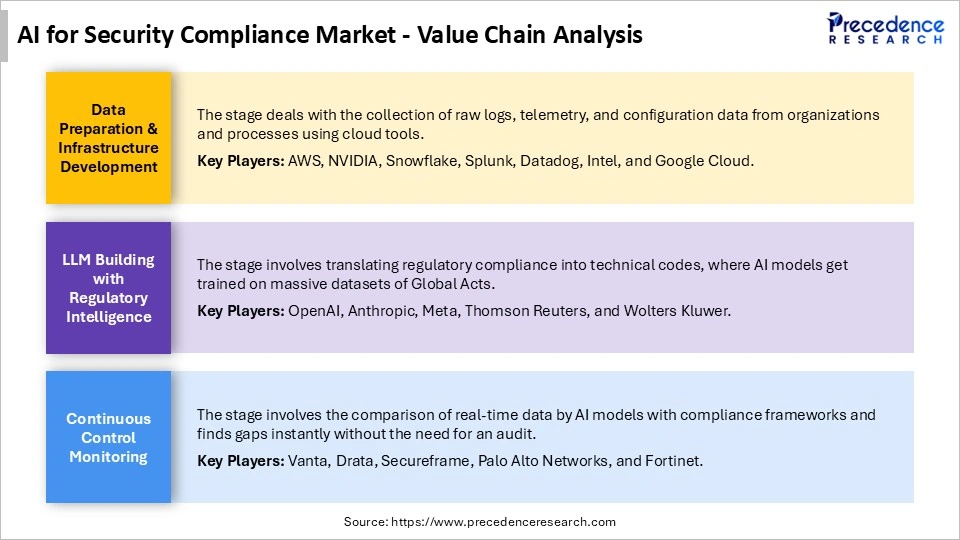 AI for Security Compliance Market - Value Chain Analysis

Precedence RESEARCH

Data Preparation & Infrastructure Development

The stage deals with the collection of raw logs, telemetry, and configuration data from organizations and processes using cloud tools.

Key Players: AWS, NVIDIA, Snowflake, Splunk, Datadog, Intel, and Google Cloud.

LLM Building with Regulatory Intelligence

The stage involves translating regulatory compliance into technical codes, where AI models get trained on massive datasets of Global Acts.

Key Players: OpenAI, Anthropic, Meta, Thomson Reuters, and Wolters Kluwer.

Continuous Control Monitoring

The stage involves the comparison of real-time data by AI models with compliance frameworks and finds gaps instantly without the need for an audit.

Key Players: Vanta, Drata, Secureframe, Palo Alto Networks, and Fortinet.

Source: https://www.precedenceresearch.com